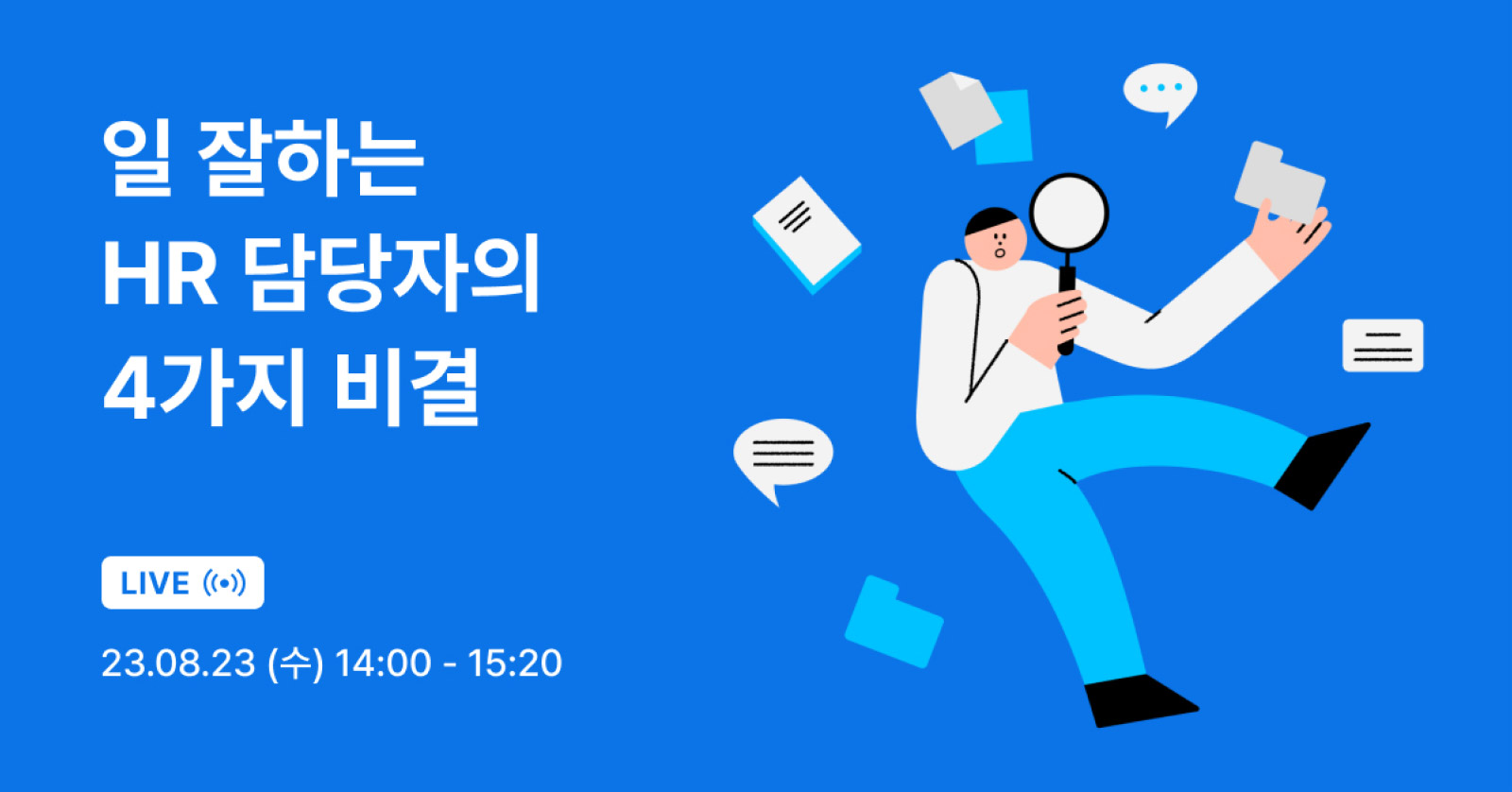 일 잘하는
HR 담당자의
4가지 비결

LIVE

23.08.23 (수) 14:00 - 15:20